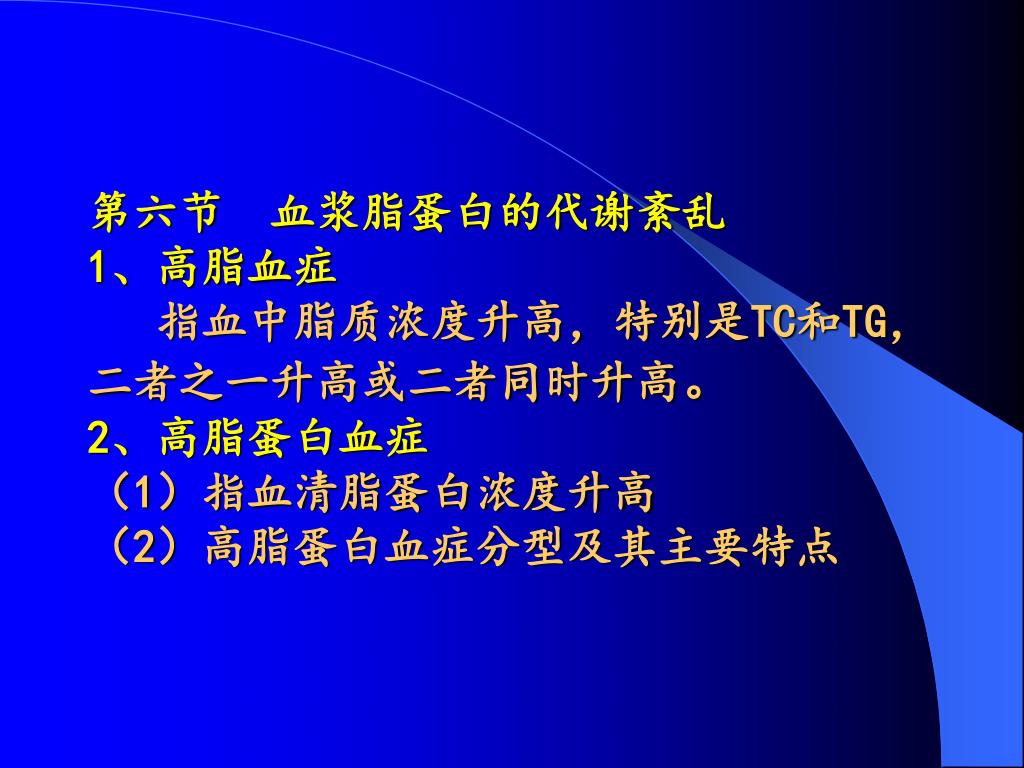 第六节　血浆脂蛋白的代谢紊乱
1、高脂血症
　指血中脂质浓度升高，特别是TC和TG，二者之一升高或二者同时升高。
2、高脂蛋白血症
（1）指血清脂蛋白浓度升高
（2）高脂蛋白血症分型及其主要特点